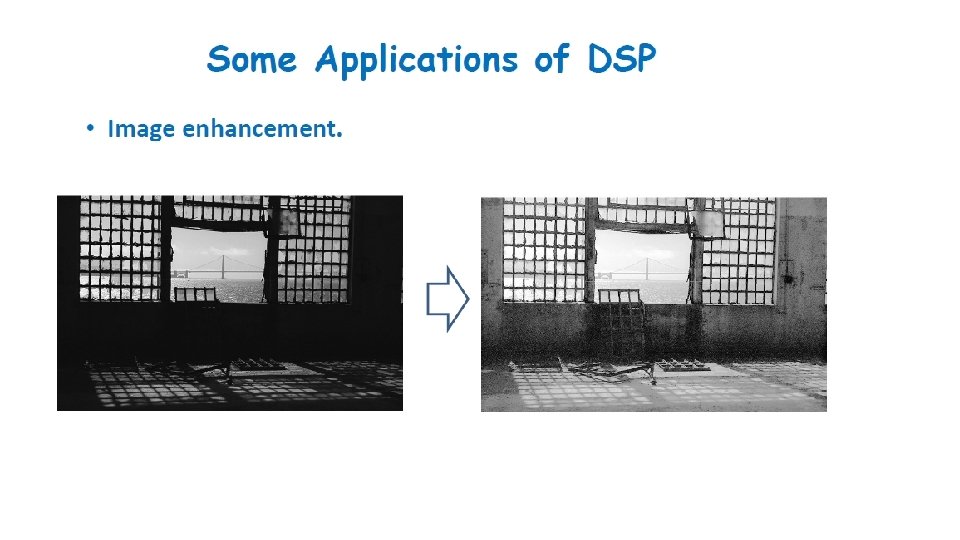 Some Applications of DSP

• Image enhancement.